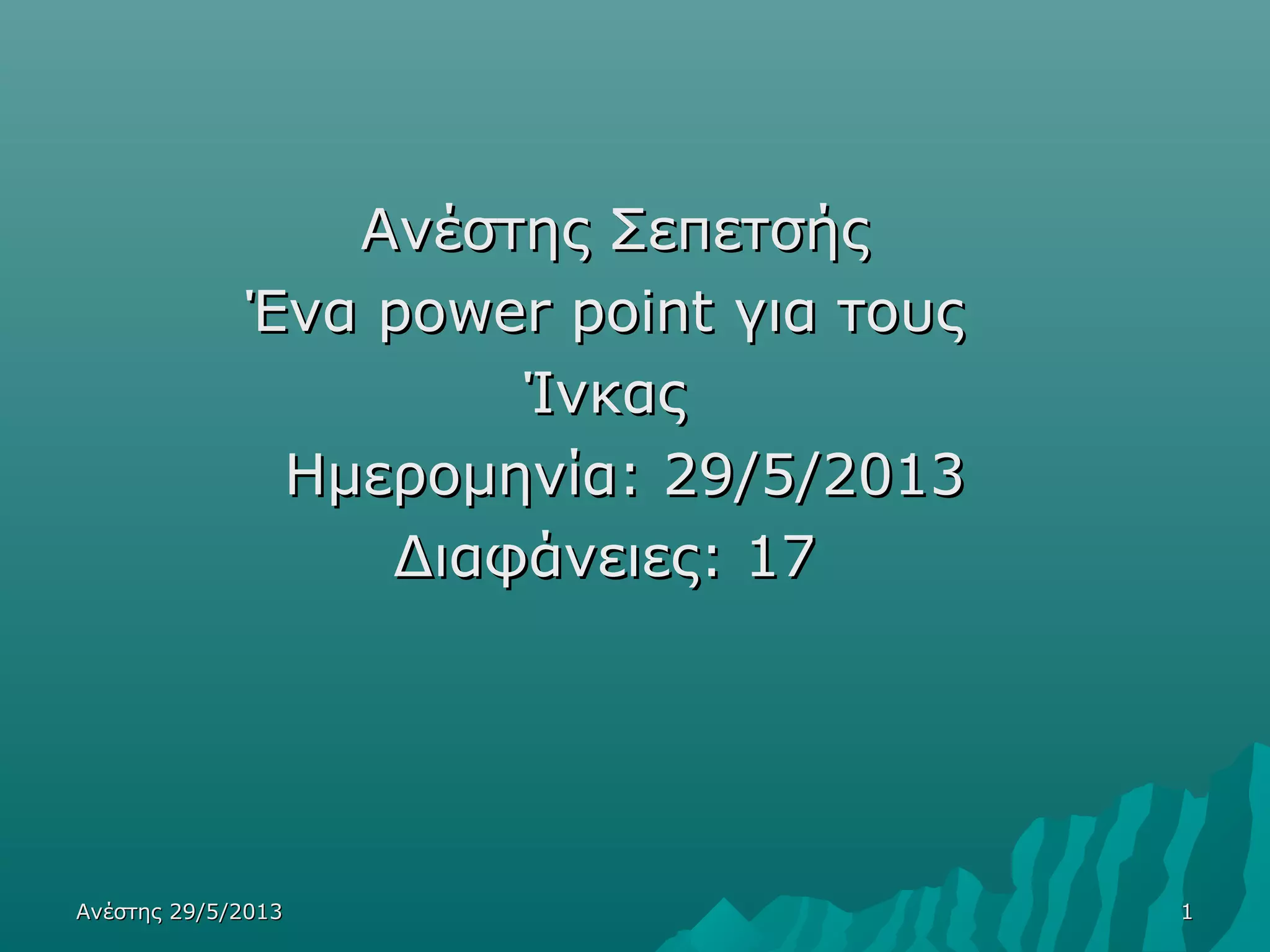 Ανέστης Σεπετσής
Ένα power point για τους Ίνκας
Ημερομηνία: 29/5/2013
Διαφάνειες: 17

Ανέστης 29/5/2013

1